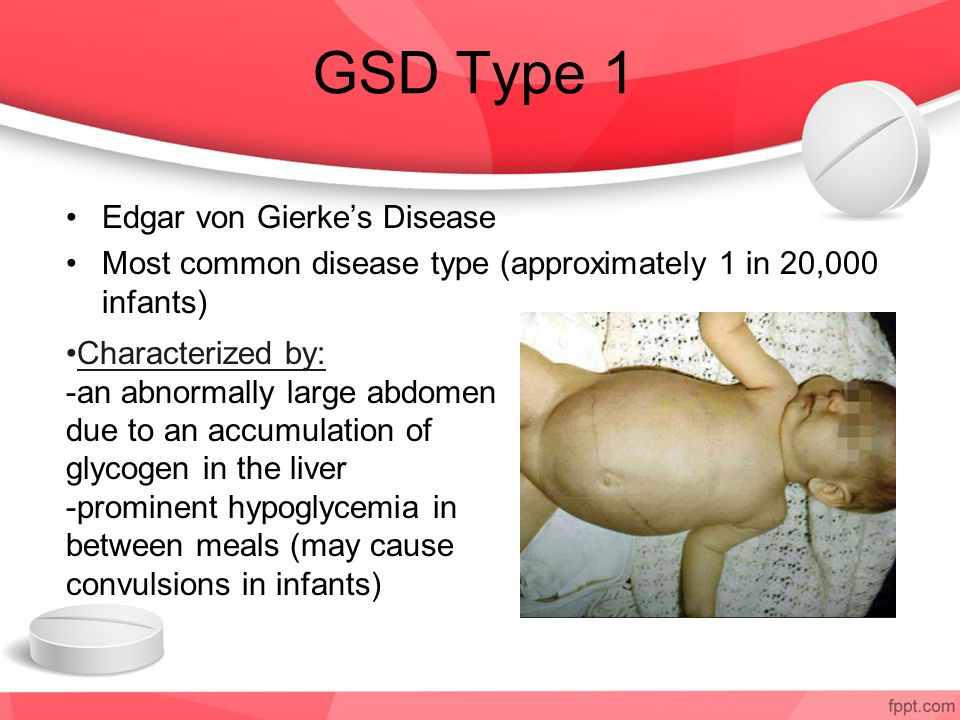 GSD Type 1

• Edgar von Gierke's Disease
• Most common disease type (approximately 1 in 20,000 infants)

•Characterized by:
-an abnormally large abdomen due to an accumulation of glycogen in the liver
-prominent hypoglycemia in between meals (may cause convulsions in infants)

fppt.com